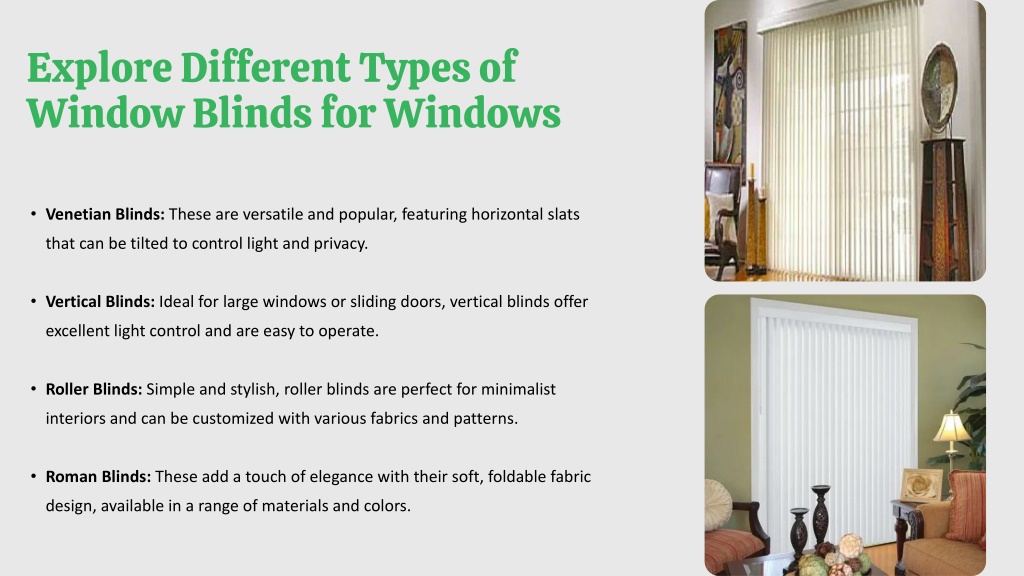 Explore Different Types of Window Blinds for Windows

• **Venetian Blinds:** These are versatile and popular, featuring horizontal slats that can be tilted to control light and privacy.

• **Vertical Blinds:** Ideal for large windows or sliding doors, vertical blinds offer excellent light control and are easy to operate.

• **Roller Blinds:** Simple and stylish, roller blinds are perfect for minimalist interiors and can be customized with various fabrics and patterns.

• **Roman Blinds:** These add a touch of elegance with their soft, foldable fabric design, available in a range of materials and colors.